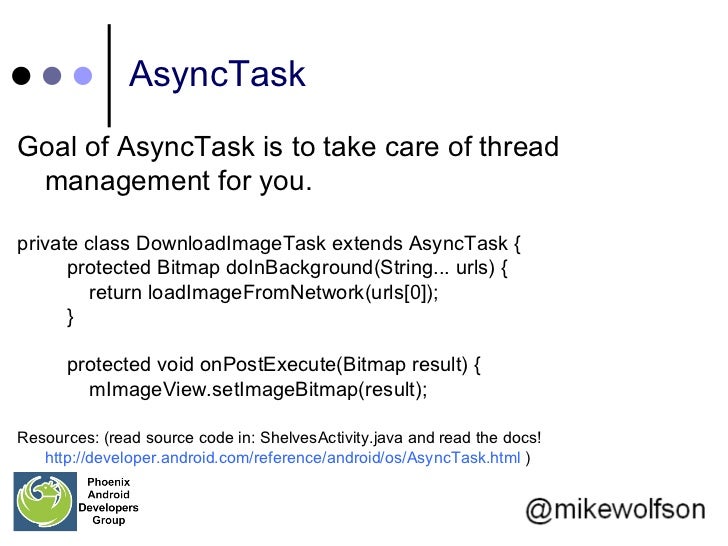 AsyncTask

Goal of AsyncTask is to take care of thread management for you.

private class DownloadImageTask extends AsyncTask {
protected Bitmap doInBackground(String... urls) {
return loadImageFromNetwork(urls[0]);
}

protected void onPostExecute(Bitmap result) {
mImageView.setImageBitmap(result);

Resources: (read source code in: ShelvesActivity.java and read the docs! http://developer.android.com/reference/android/os/AsyncTask.html )

Phoenix Android Developers Group

@mikewolfson